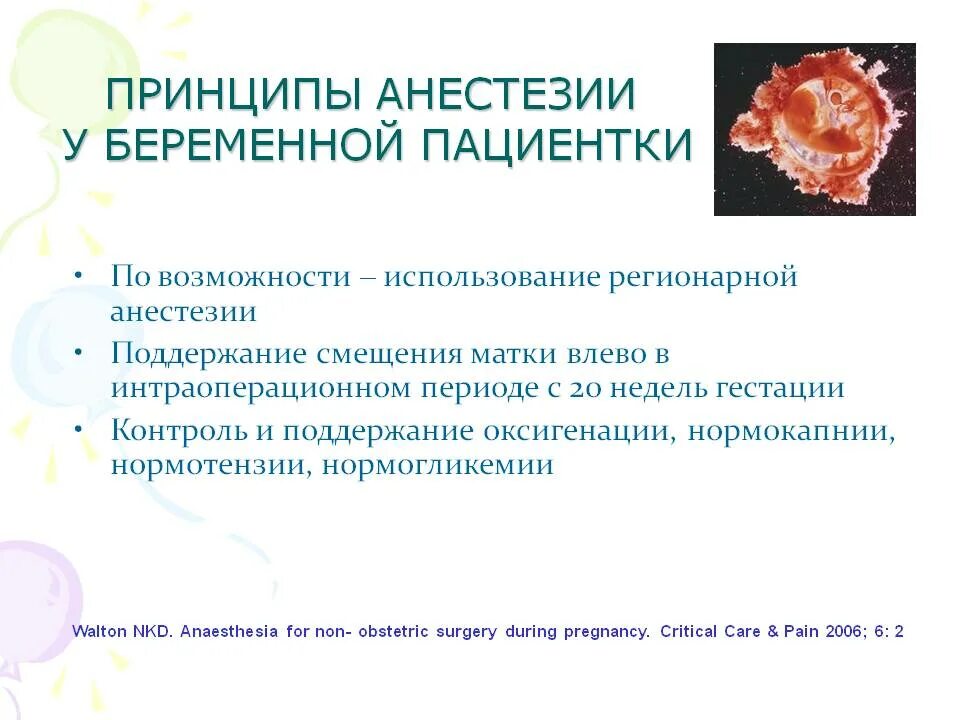 ПРИНЦИПЫ АНЕСТЕЗИИ У БЕРЕМЕННОЙ ПАЦИЕНТКИ

• По возможности – использование регионарной анестезии
• Поддержание смещения матки влево в интраоперационном периоде с 20 недель гестации
• Контроль и поддержание оксигенации, нормокапнии, нормотензии, нормогликемии

Walton NKD. Anaesthesia for non- obstetric surgery during pregnancy. Critical Care & Pain 2006; 6: 2